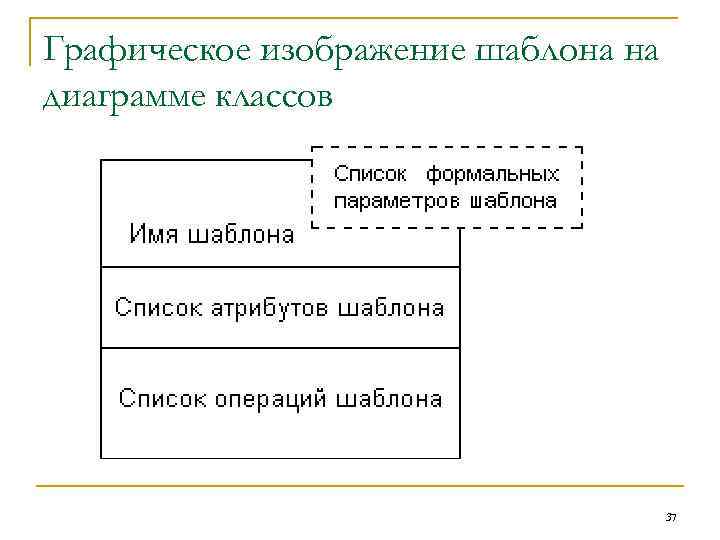 Графическое изображение шаблона на диаграмме классов

Список формальных параметров шаблона

Имя шаблона

Список атрибутов шаблона

Список операций шаблона

37